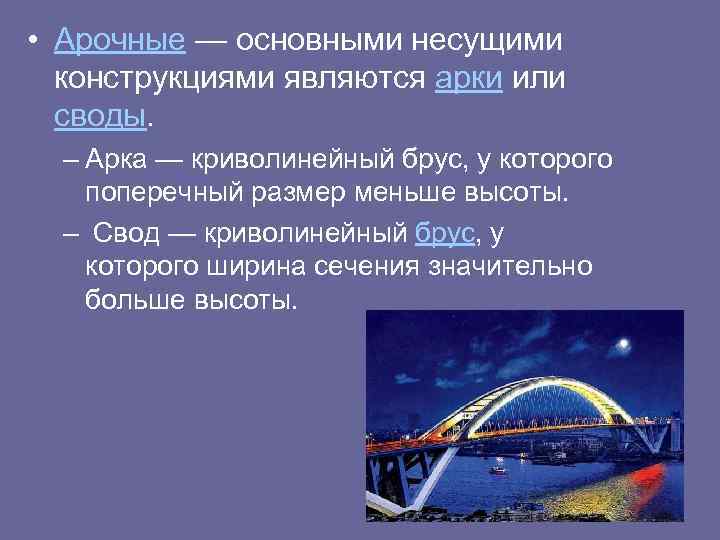 • Арочные — основными несущими конструкциями являются арки или своды.

– Арка — криволинейный брус, у которого поперечный размер меньше высоты.

– Свод — криволинейный брус, у которого ширина сечения значительно больше высоты.